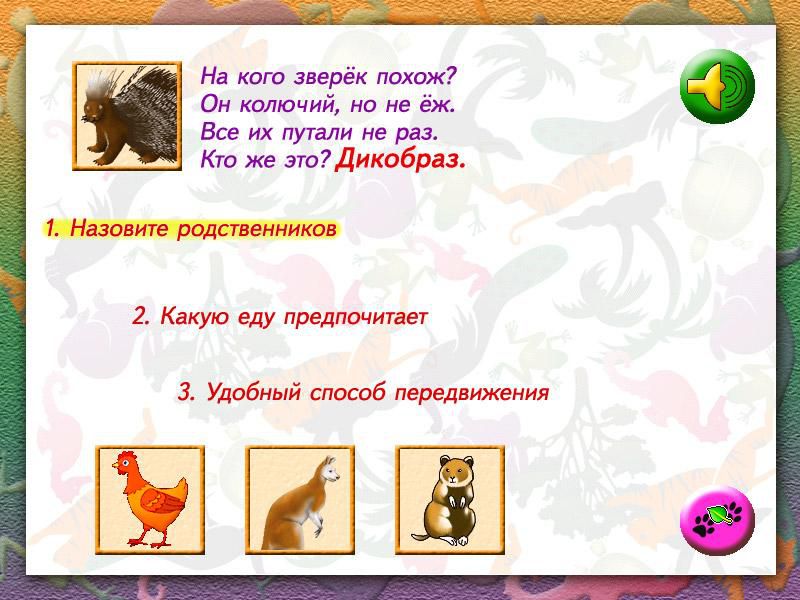 На кого зверёк похож?
Он колючий, но не ёж.
Все их путали не раз.
Кто же это? Дикобраз.

1. Назовите родственников

2. Какую еду предпочитает

3. Удобный способ передвижения